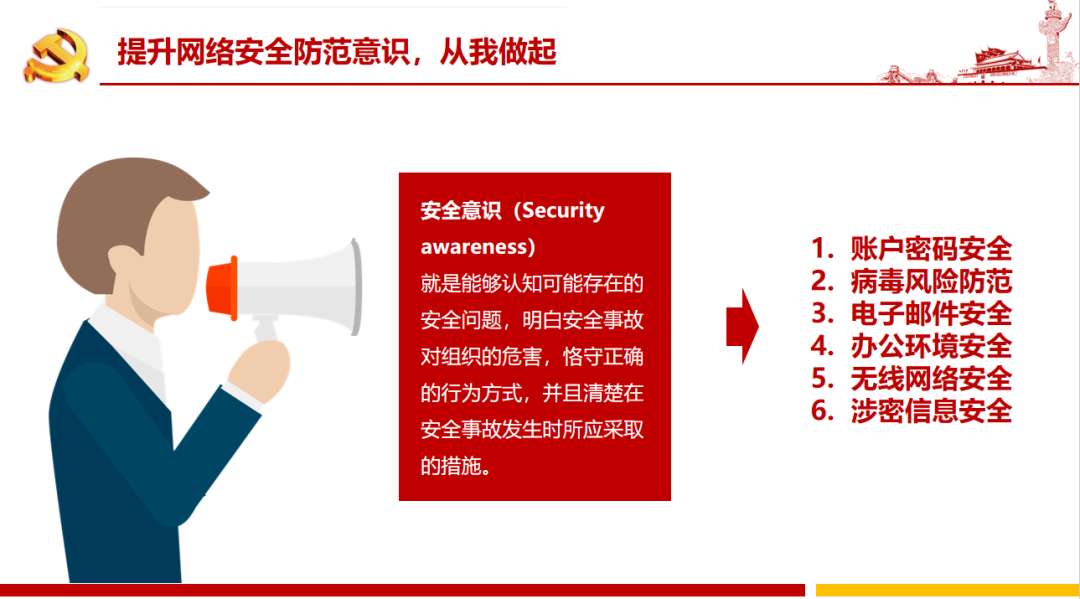 提升网络安全防范意识，从我做起

安全意识（Security awareness）

就是能够认知可能存在的安全问题，明白安全事故对组织的危害，恪守正确的行为方式，并且清楚在安全事故发生时所应采取的措施。

1. 账户密码安全
2. 病毒风险防范
3. 电子邮件安全
4. 办公环境安全
5. 无线网络安全
6. 涉密信息安全